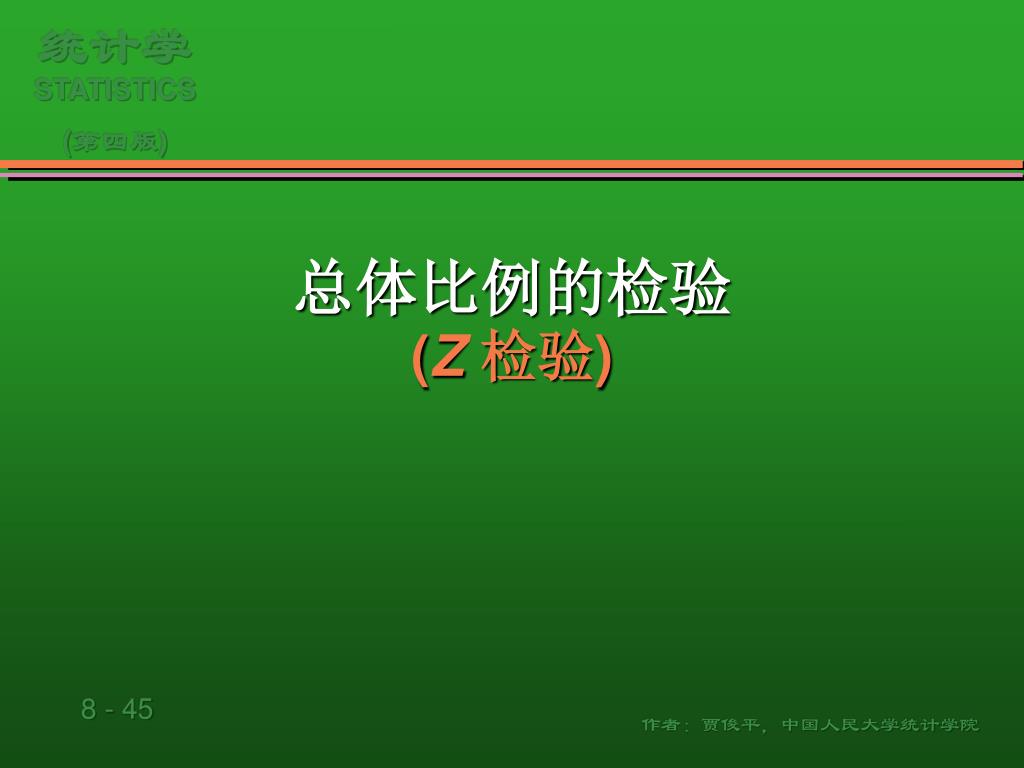 统计学
STATISTICS
(第四版)

总体比例的检验
(Z 检验)

8 - 45

作者：贾俊平，中国人民大学统计学院